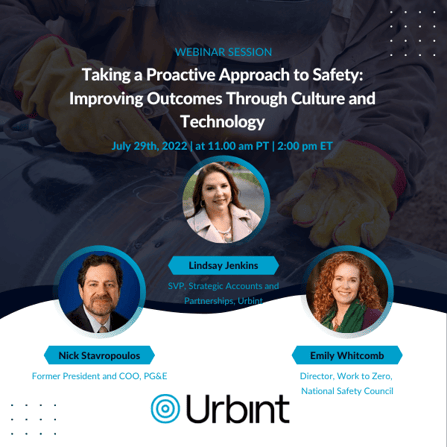 WEBINAR SESSION

Taking a Proactive Approach to Safety: Improving Outcomes Through Culture and Technology

July 29th, 2022 | at 11.00 am PT | 2:00 pm ET

Lindsay Jenkins

SVP, Strategic Accounts and Partnerships, Urbint

Nick Stavropoulos

Former President and COO, PG&E

Emily Whitcomb

Director, Work to Zero, National Safety Council

Urbint